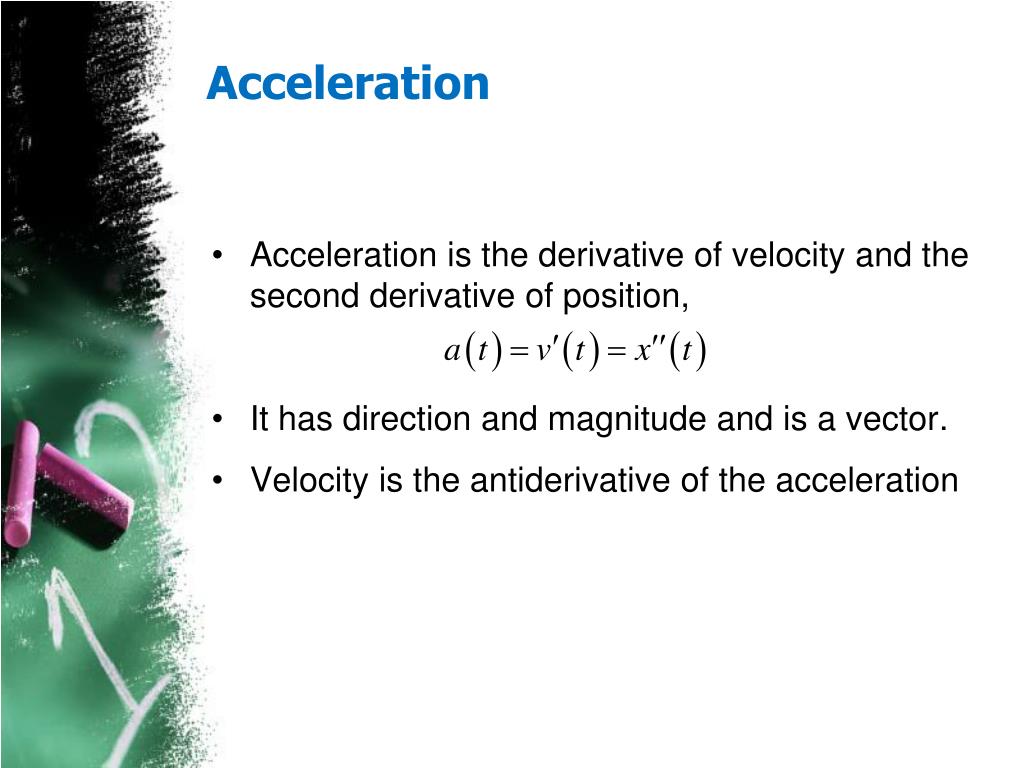 Acceleration

• Acceleration is the derivative of velocity and the second derivative of position,

$a(t) = v'(t) = x''(t)$

• It has direction and magnitude and is a vector.

• Velocity is the antiderivative of the acceleration